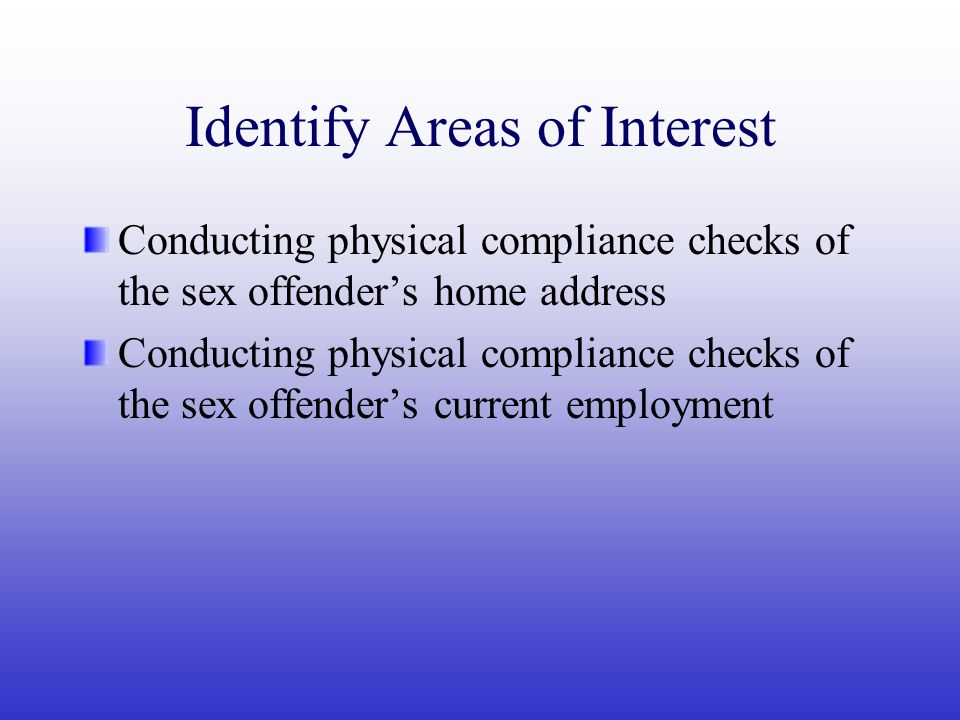 Identify Areas of Interest

Conducting physical compliance checks of the sex offender’s home address

Conducting physical compliance checks of the sex offender’s current employment